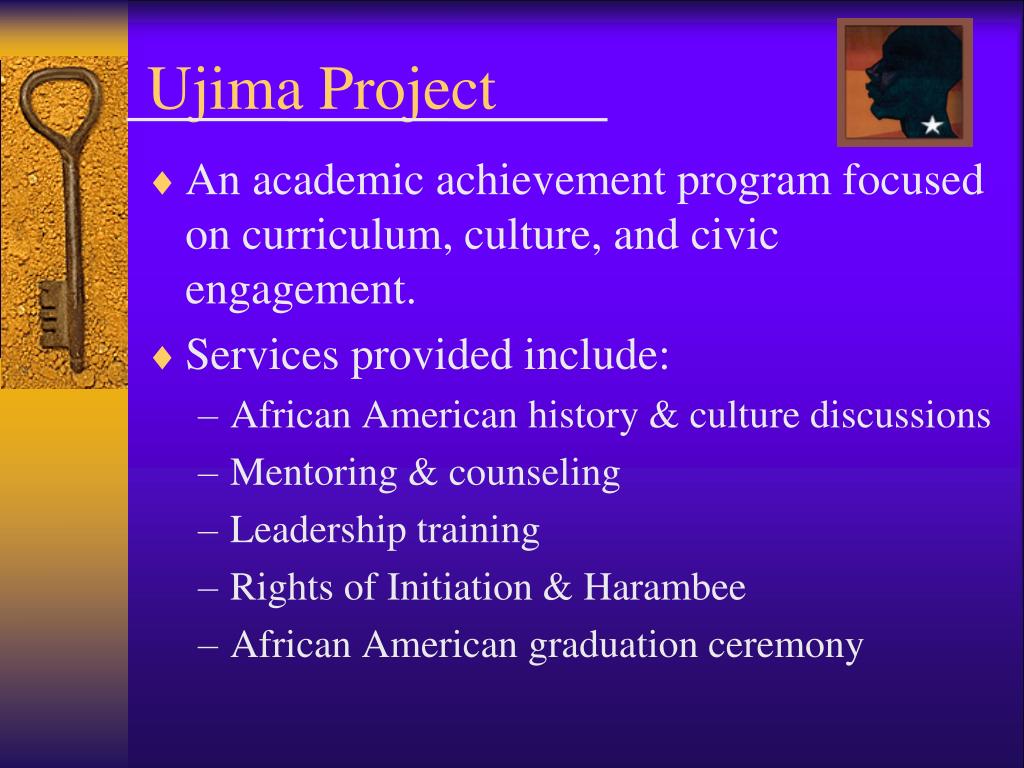 Ujima Project

♦ An academic achievement program focused on curriculum, culture, and civic engagement.
♦ Services provided include:
– African American history & culture discussions
– Mentoring & counseling
– Leadership training
– Rights of Initiation & Harambee
– African American graduation ceremony